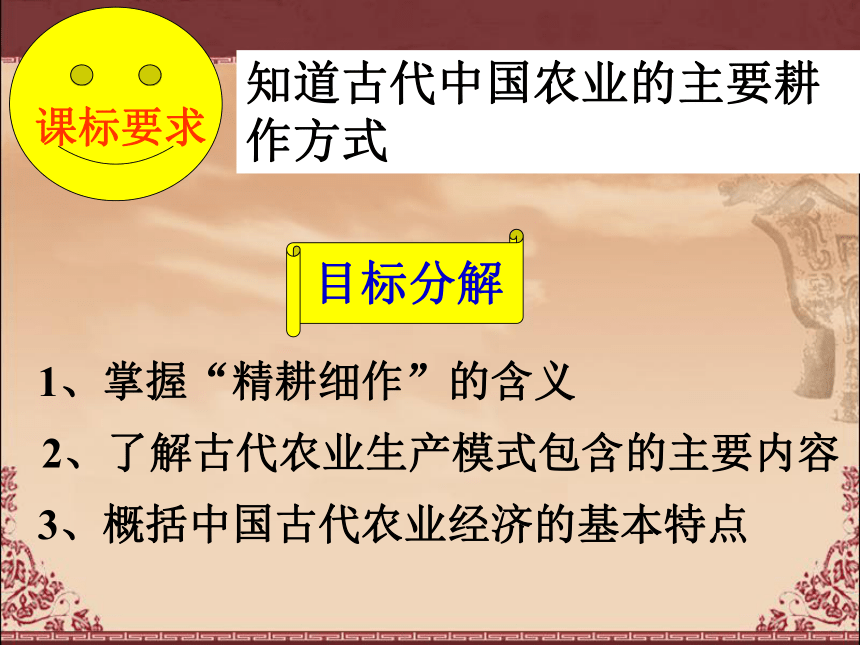 课标要求

知道古代中国农业的主要耕作方式

目标分解

1、掌握“精耕细作”的含义

2、了解古代农业生产模式包含的主要内容

3、概括中国古代农业经济的基本特点